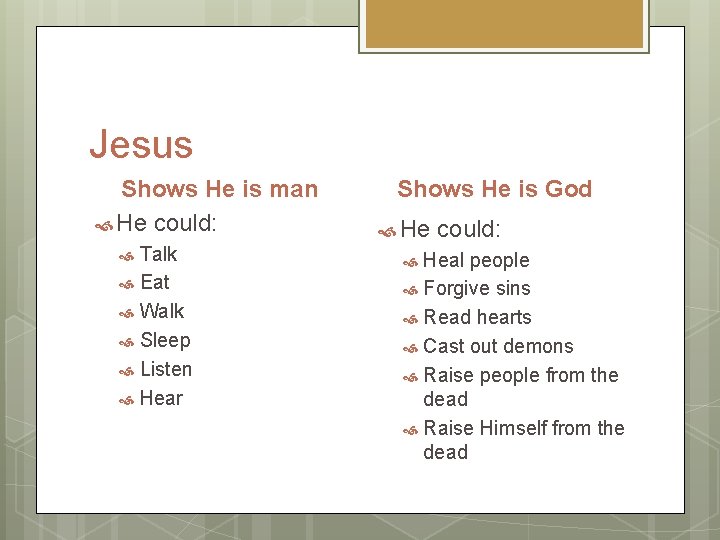 Jesus

Shows He is man

He could:

Talk

Eat

Walk

Sleep

Listen

Hear

Shows He is God

He could:

Heal people

Forgive sins

Read hearts

Cast out demons

Raise people from the dead

Raise Himself from the dead